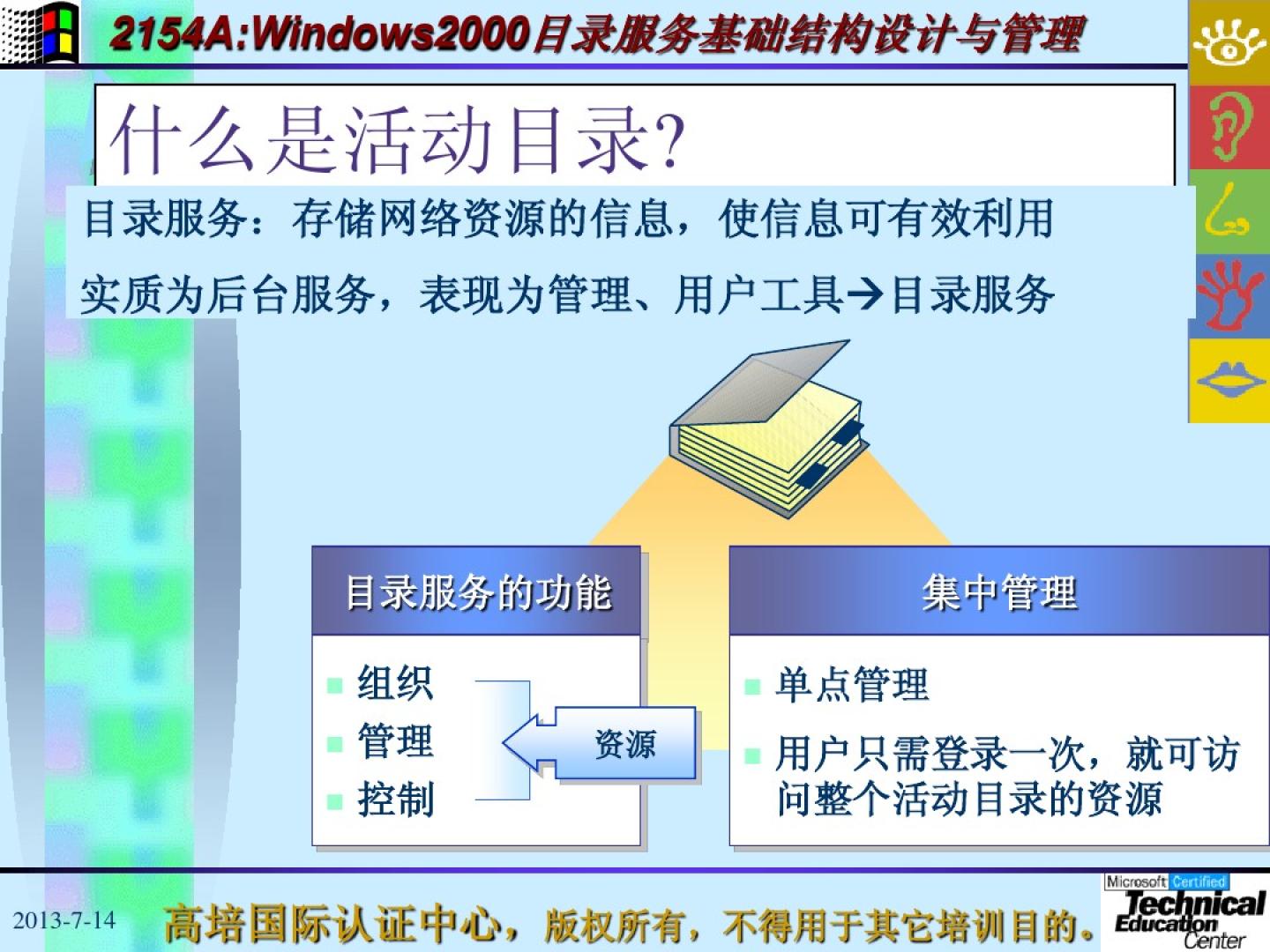 2154A:Windows2000目录服务基础结构设计与管理

什么是活动目录?

目录服务：存储网络资源的信息，使信息可有效利用

实质为后台服务，表现为管理、用户工具→目录服务

目录服务的功能

组织
管理
控制

资源

集中管理

单点管理

用户只需登录一次，就可访问整个活动目录的资源

2013-7-14

高培国际认证中心，版权所有，不得用于其它培训目的。

Microsoft Certified Technical Education Center